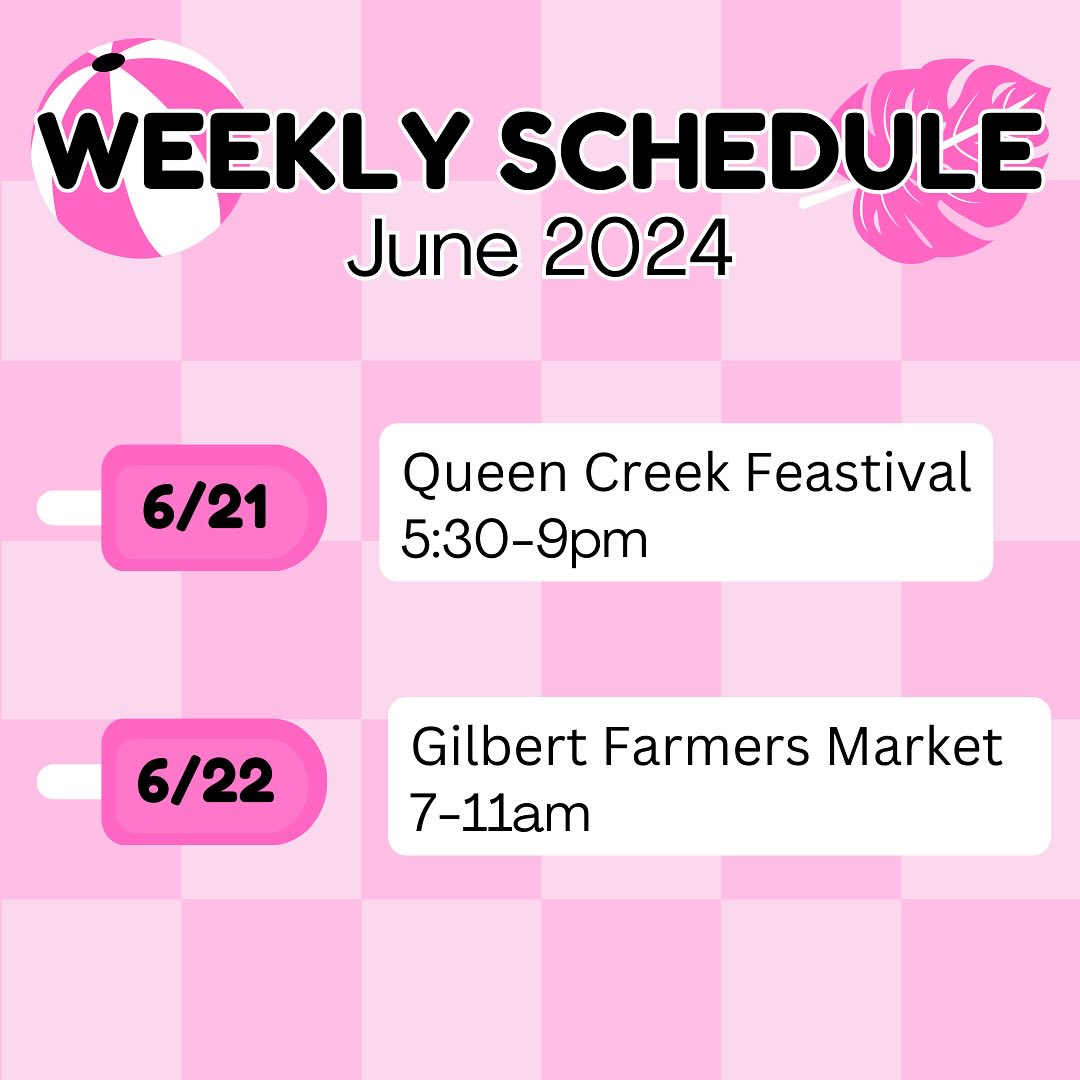 WEEKLY SCHEDULE
June 2024

6/21

Queen Creek Feastival
5:30-9pm

6/22

Gilbert Farmers Market
7-11am